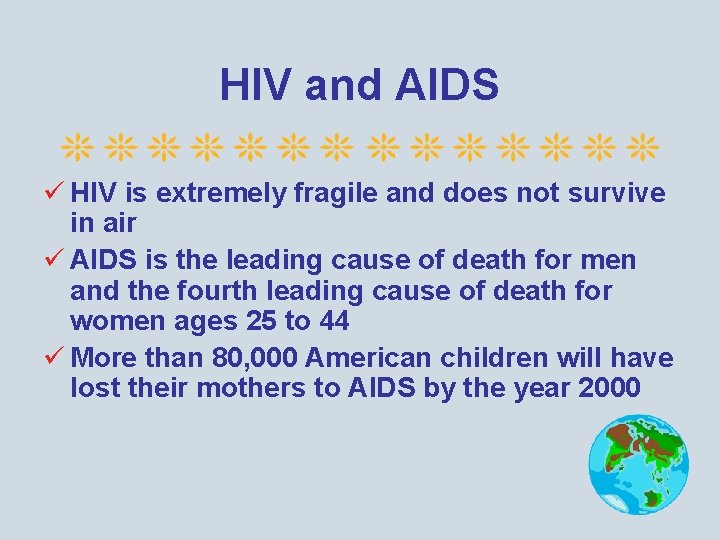 HIV and AIDS

✓ HIV is extremely fragile and does not survive in air

✓ AIDS is the leading cause of death for men and the fourth leading cause of death for women ages 25 to 44

✓ More than 80,000 American children will have lost their mothers to AIDS by the year 2000